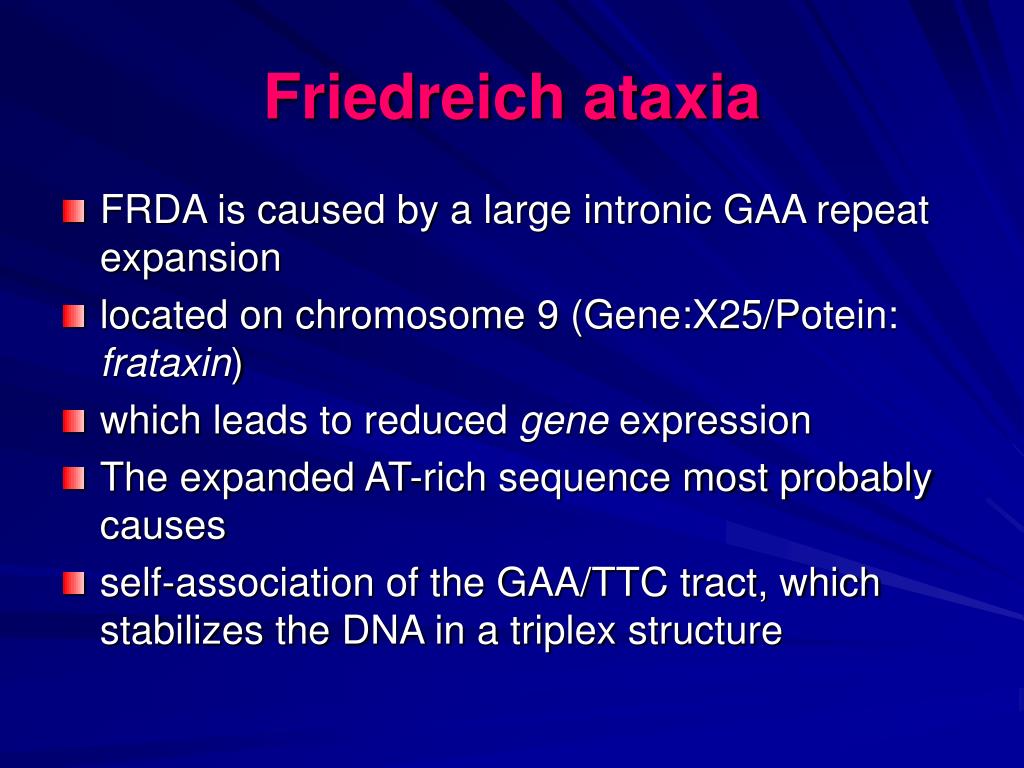 Friedreich ataxia

FRDA is caused by a large intronic GAA repeat expansion

located on chromosome 9 (Gene:X25/Potein: frataxin)

which leads to reduced gene expression

The expanded AT-rich sequence most probably causes

self-association of the GAA/TTC tract, which stabilizes the DNA in a triplex structure